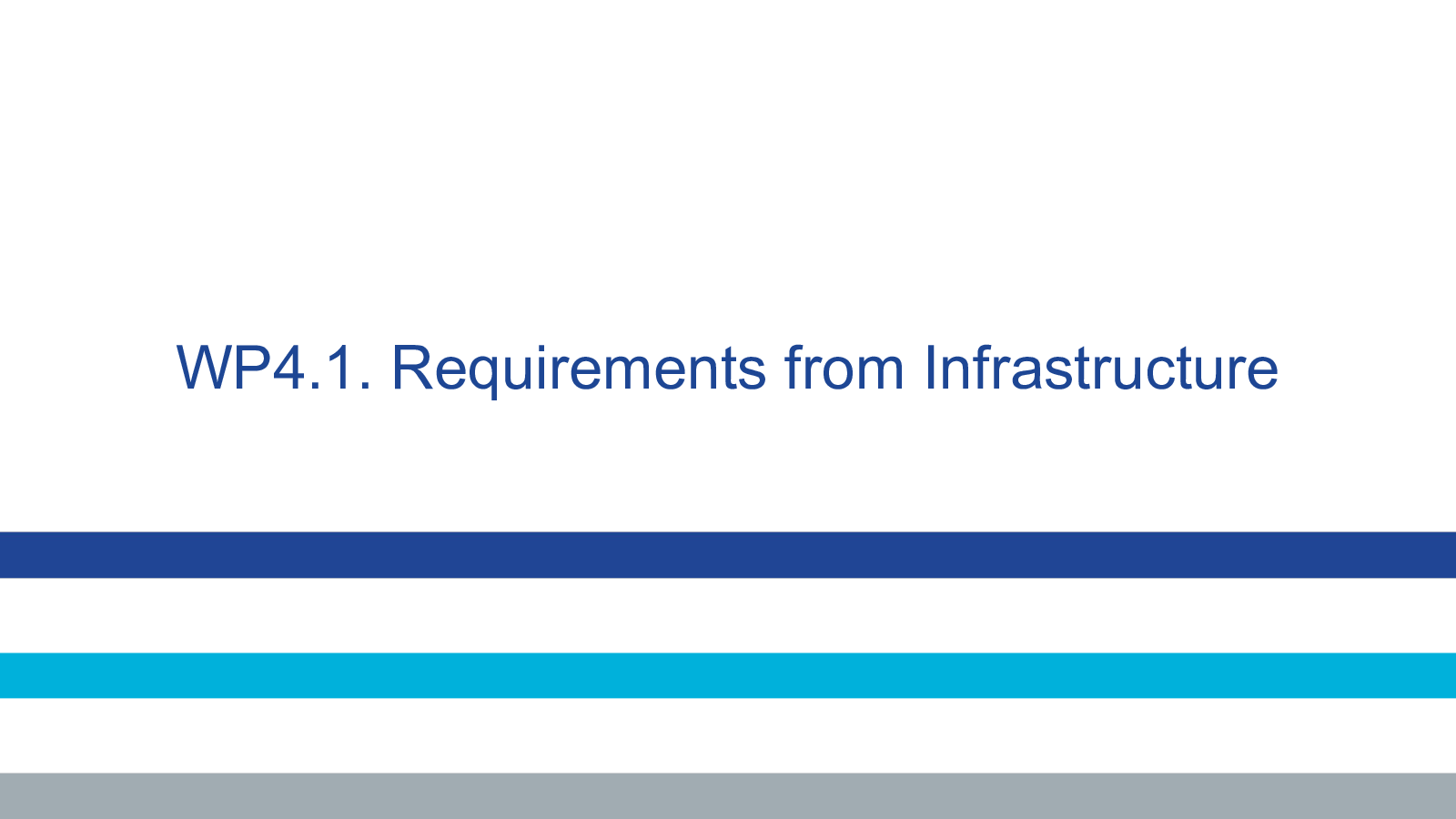 WP4.1. Requirements from Infrastructure